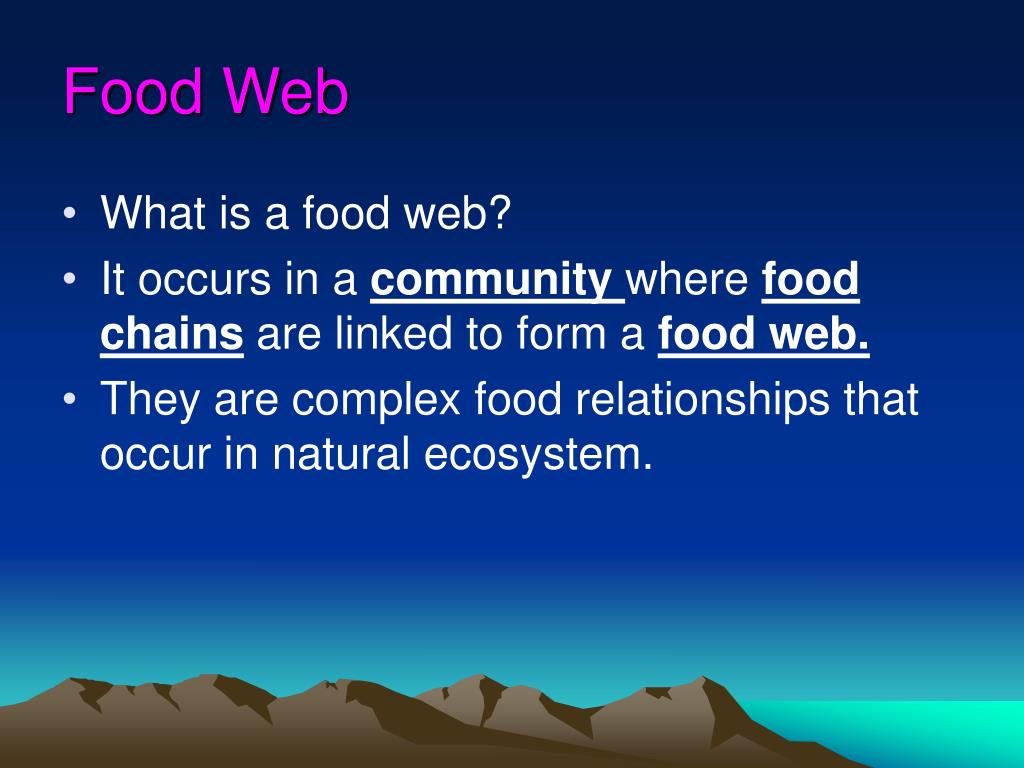 Food Web

• What is a food web?
• It occurs in a community where food chains are linked to form a food web.
• They are complex food relationships that occur in natural ecosystem.